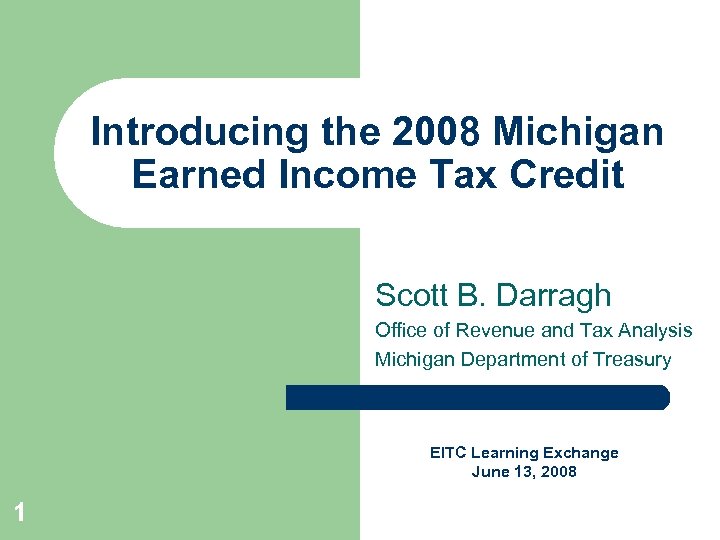 Introducing the 2008 Michigan Earned Income Tax Credit

Scott B. Darragh
Office of Revenue and Tax Analysis
Michigan Department of Treasury

EITC Learning Exchange
June 13, 2008

1